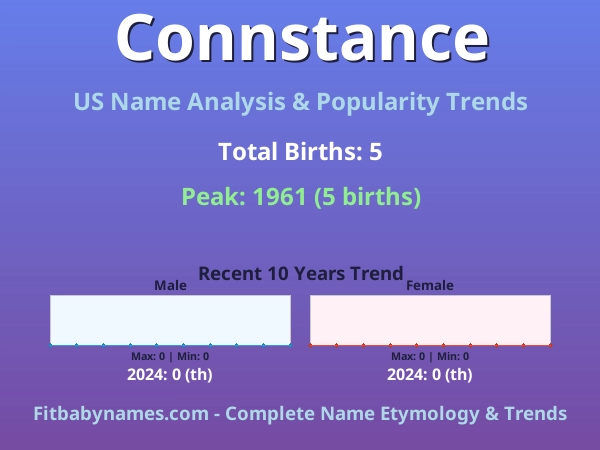 Connstance

US Name Analysis & Popularity Trends

Total Births: 5

Peak: 1961 (5 births)

Recent 10 Years Trend

Male

Max: 0 | Min: 0

2024: 0 (th)

Female

Max: 0 | Min: 0

2024: 0 (th)

Fitbabynames.com - Complete Name Etymology & Trends